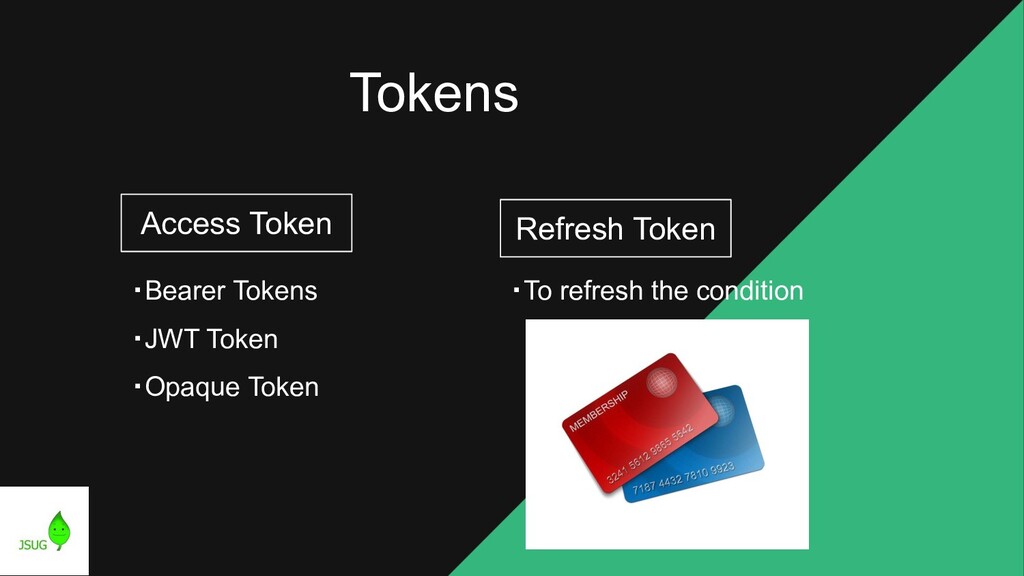 Tokens

Access Token

・Bearer Tokens

・JWT Token

・Opaque Token

Refresh Token

・To refresh the condition

MEMBERSHIP
3241 5512 3365 5542
7187 4432 7810 9923

JSUG